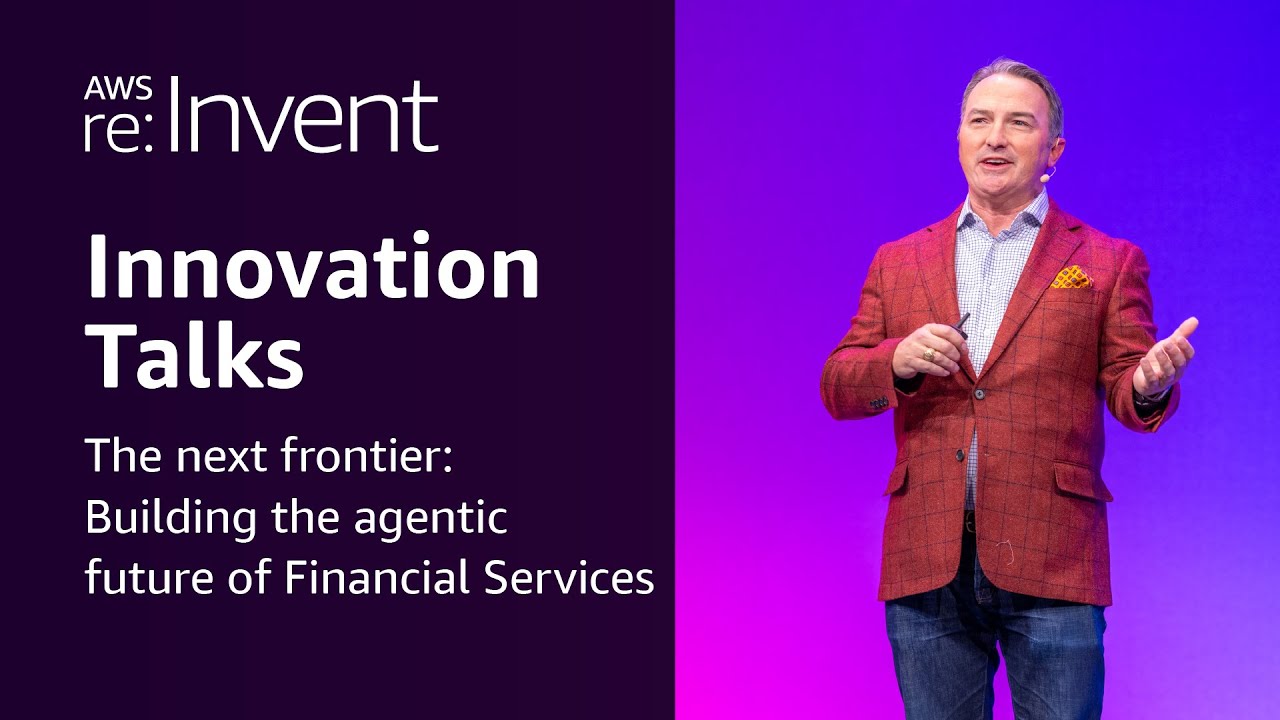 AWS re:Invent

Innovation Talks

The next frontier: Building the agentic future of Financial Services